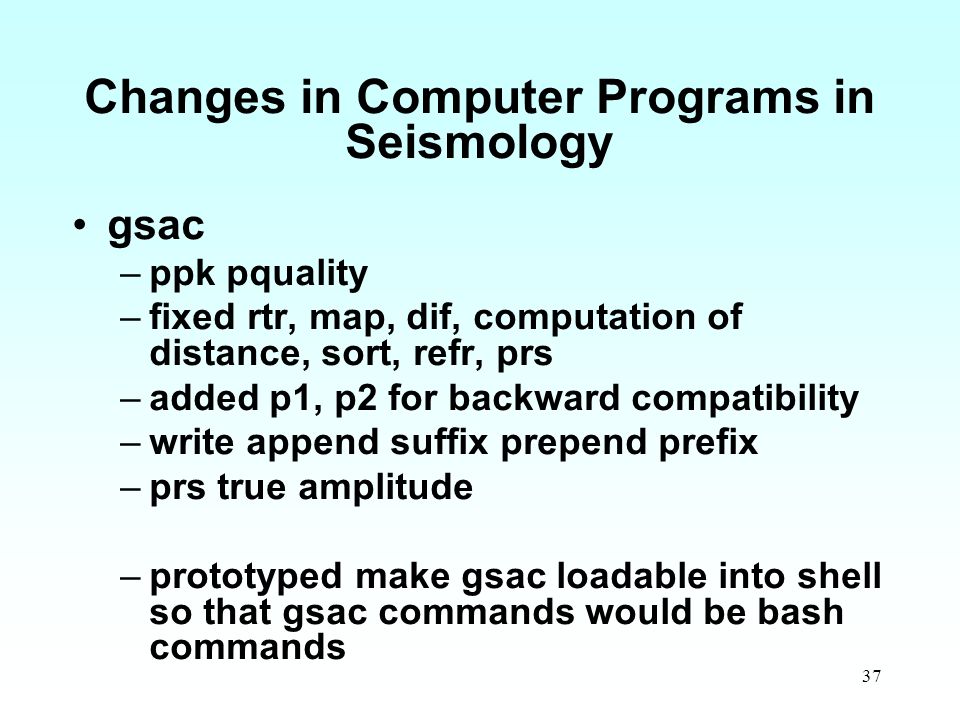 Changes in Computer Programs in Seismology

• gsac
– ppk pquality
– fixed rtr, map, dif, computation of distance, sort, refr, prs
– added p1, p2 for backward compatibility
– write append suffix prepend prefix
– prs true amplitude

– prototyped make gsac loadable into shell so that gsac commands would be bash commands

37